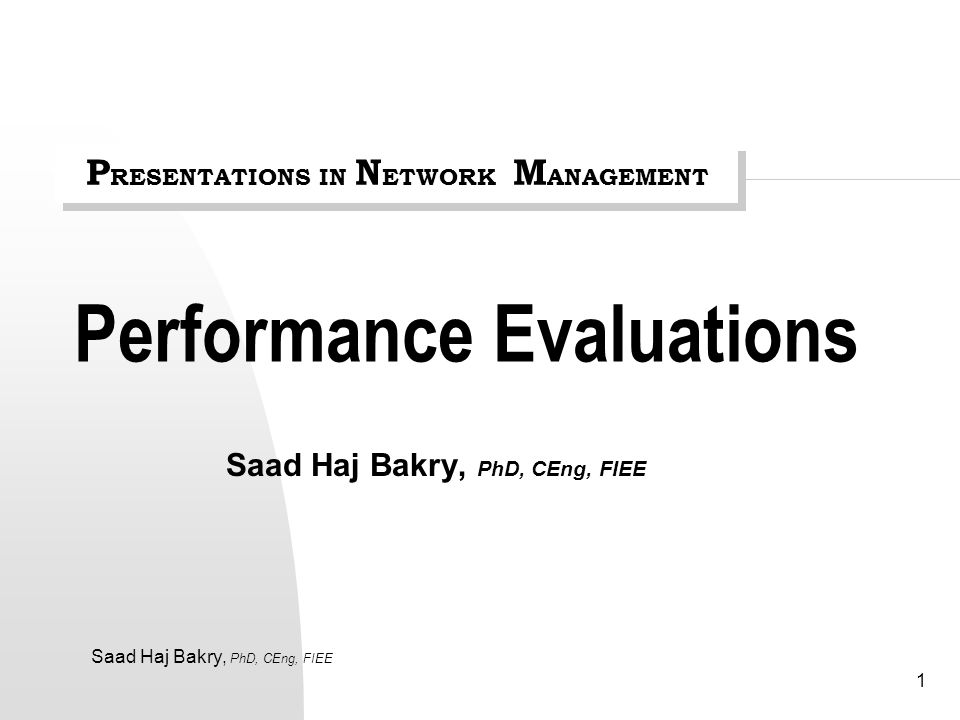 PRESENTATIONS IN NETWORK MANAGEMENT

Performance Evaluations

Saad Haj Bakry, PhD, CEng, FIEE

Saad Haj Bakry, PhD, CEng, FIEE

1